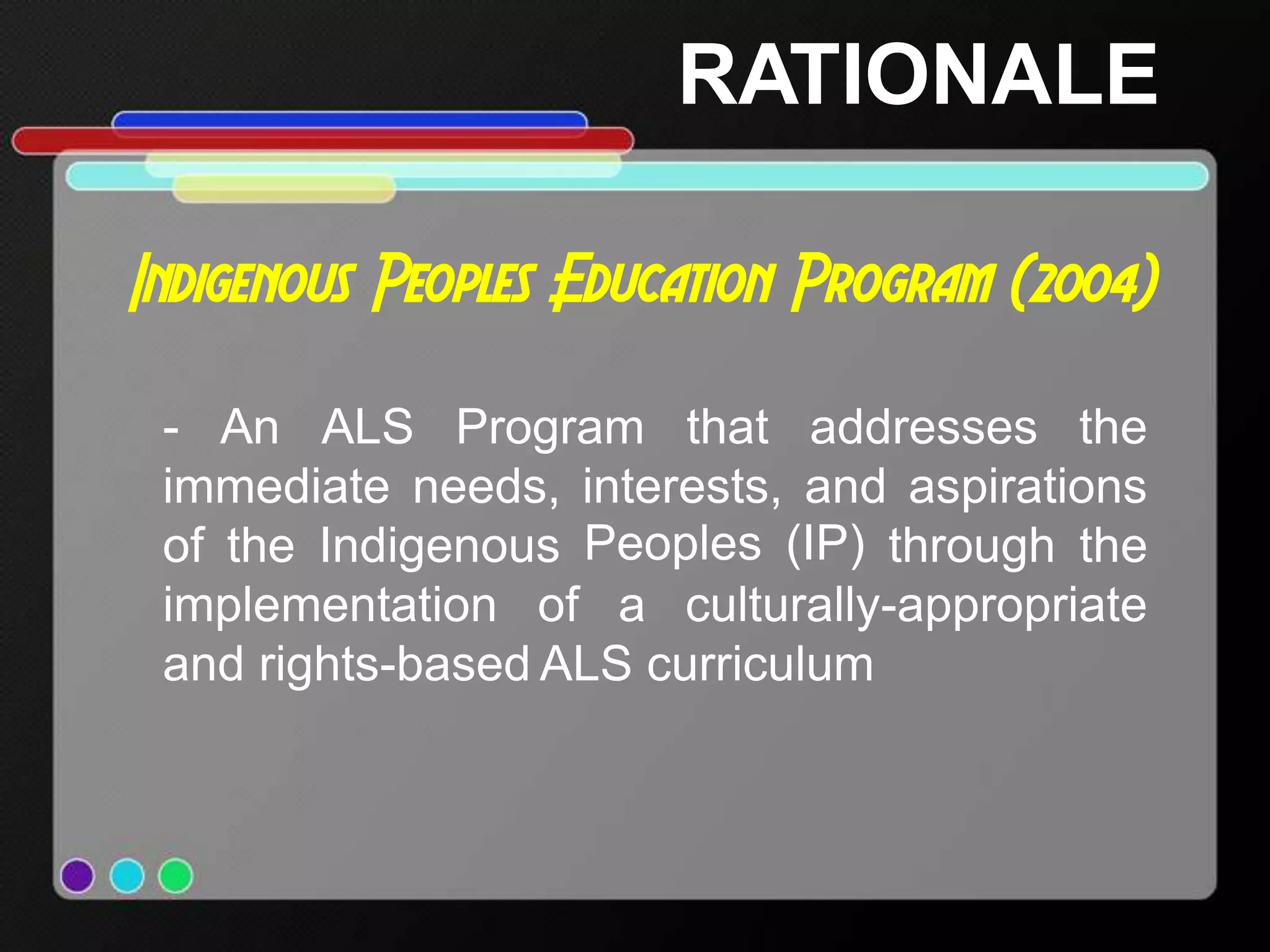 RATIONALE

Indigenous Peoples Education Program (2004)

- An ALS Program that addresses the immediate needs, interests, and aspirations of the Indigenous Peoples (IP) through the implementation of a culturally-appropriate and rights-based ALS curriculum